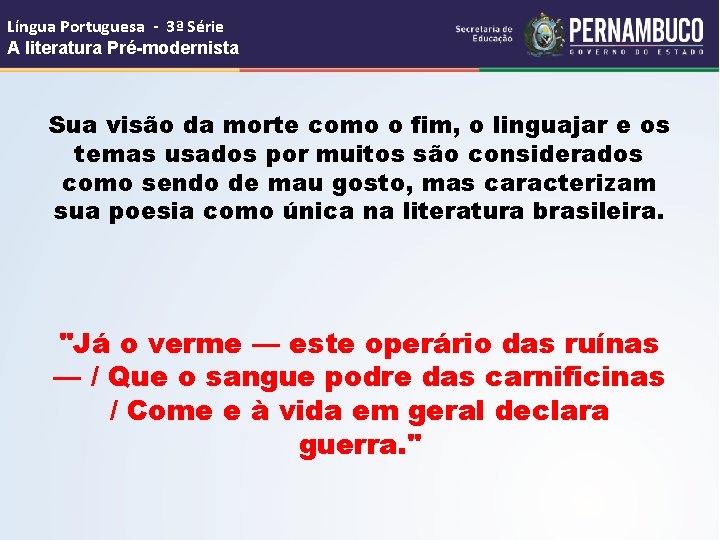 Língua Portuguesa - 3ª Série
A literatura Pré-modernista

Secretaria de Educação
PERNAMBUCO
GOVERNO DO ESTADO

Sua visão da morte como o fim, o linguajar e os temas usados por muitos são considerados como sendo de mau gosto, mas caracterizam sua poesia como única na literatura brasileira.

"Já o verme — este operário das ruínas — / Que o sangue podre das carnificinas / Come e à vida em geral declara guerra."